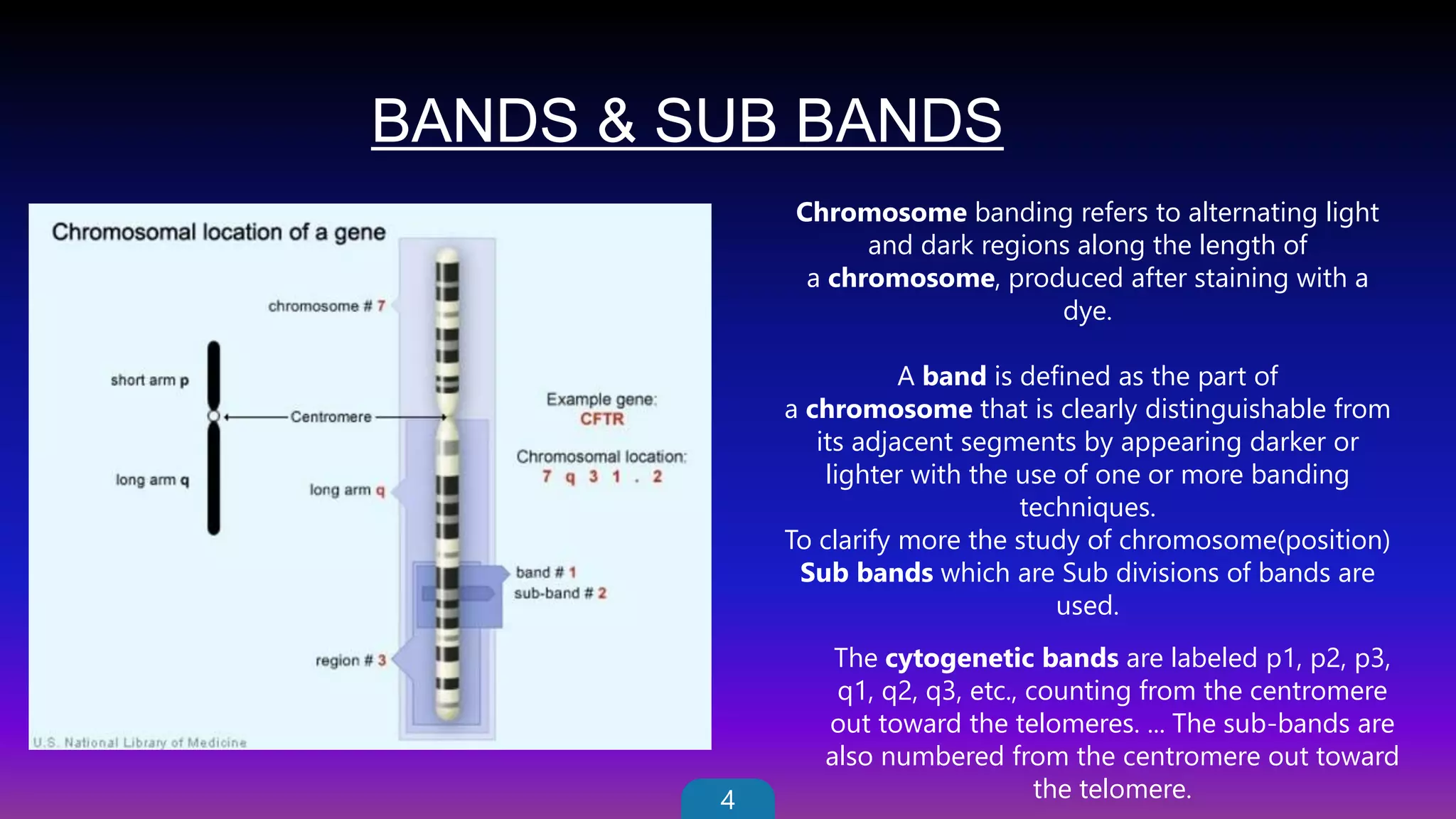 BANDS & SUB BANDS

Chromosomal location of a gene

chromosome # 7

short arm p

Centromere

long arm q

long arm q

Example gene:
CFTR

Chromosomal location:
7 q 3 1 . 2

band # 1
sub-band # 2

region # 3

U.S. National Library of Medicine

Chromosome banding refers to alternating light and dark regions along the length of a chromosome, produced after staining with a dye.

A band is defined as the part of a chromosome that is clearly distinguishable from its adjacent segments by appearing darker or lighter with the use of one or more banding techniques.
To clarify more the study of chromosome(position) Sub bands which are Sub divisions of bands are used.

The cytogenetic bands are labeled p1, p2, p3, q1, q2, q3, etc., counting from the centromere out toward the telomeres. ... The sub-bands are also numbered from the centromere out toward the telomere.

4